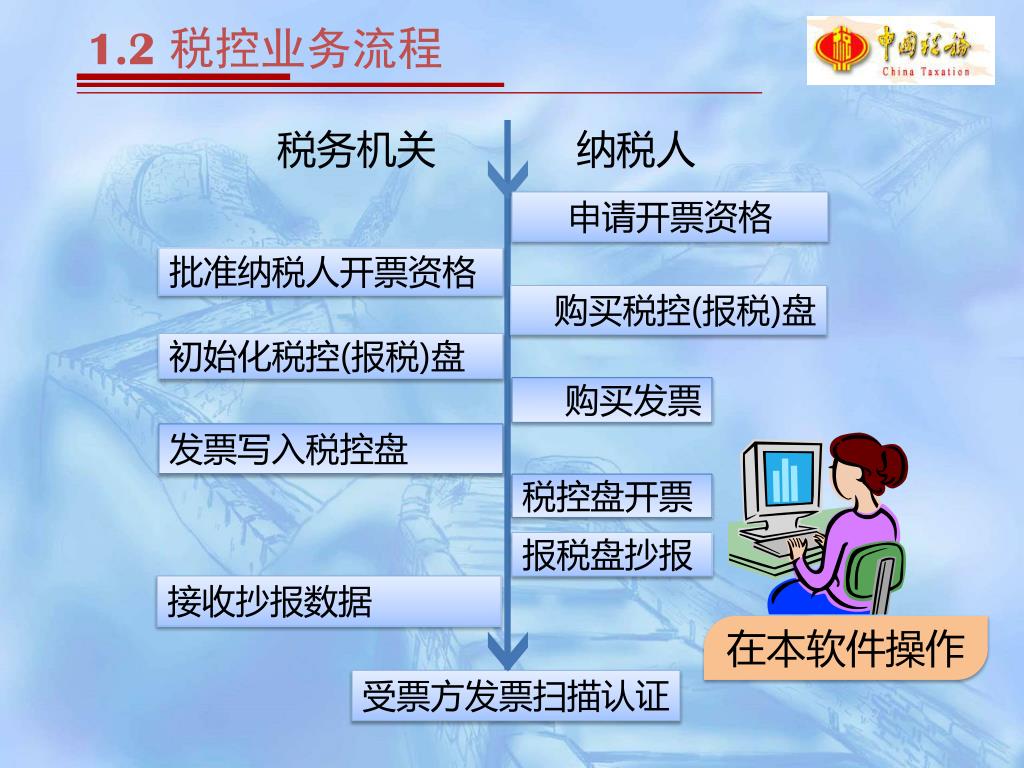 1.2 税控业务流程

中国税务
China Taxation

税务机关

纳税人

申请开票资格

批准纳税人开票资格

购买税控(报税)盘

初始化税控(报税)盘

购买发票

发票写入税控盘

税控盘开票

报税盘抄报

接收抄报数据

在本软件操作

受票方发票扫描认证